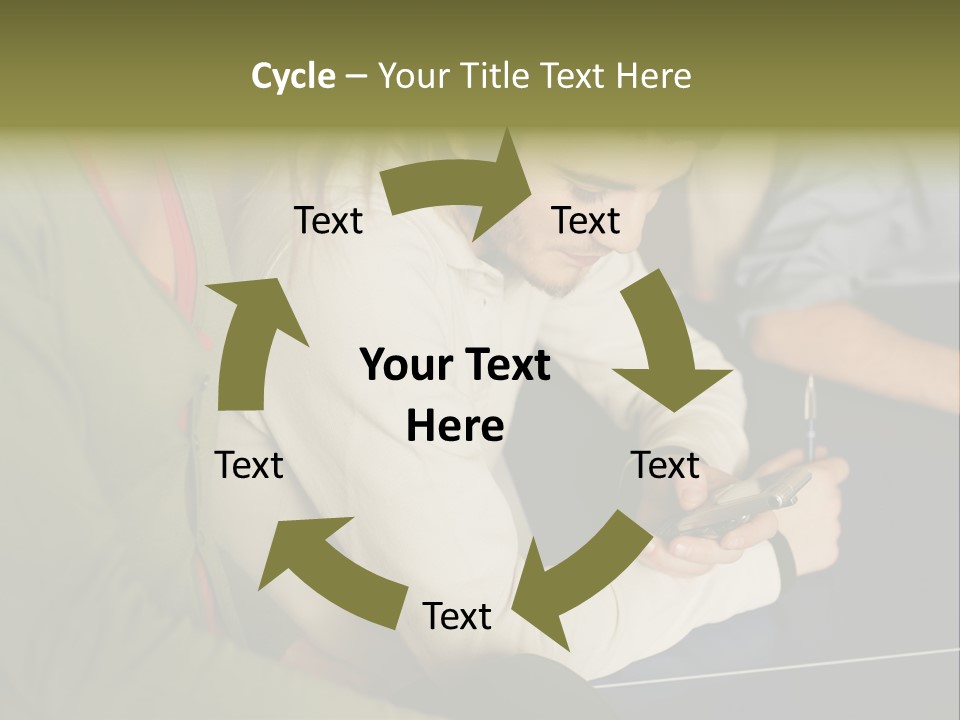 Cycle – Your Title Text Here

Text

Text

Your Text Here

Text

Text

Text